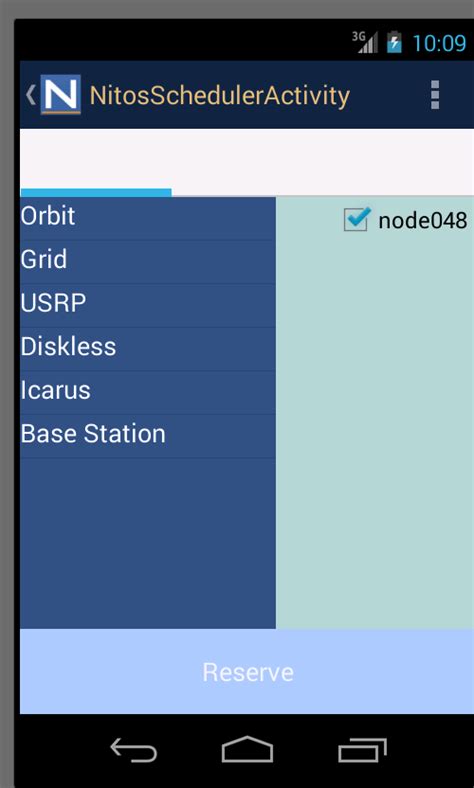 3G 10:09

N NitosSchedulerActivity

Orbit
Grid
USRP
Diskless
Icarus
Base Station

node048

Reserve